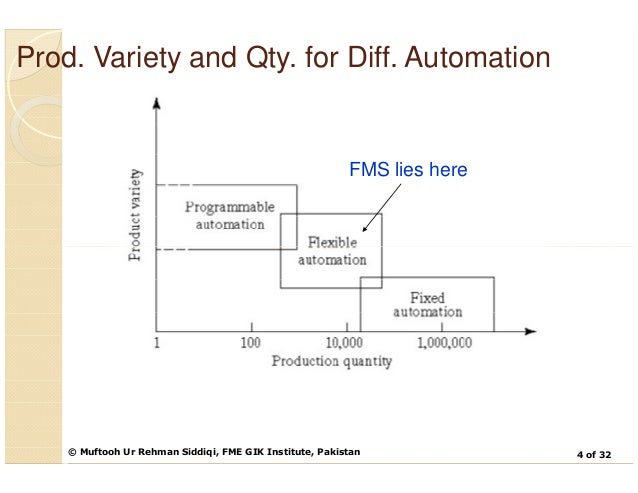 Prod. Variety and Qty. for Diff. Automation

Product variety

FMS lies here

Programmable automation

Flexible automation

Fixed automation

1
100
10,000
1,000,000

Production quantity

© Muftooh Ur Rehman Siddiqi, FME GIK Institute, Pakistan

4 of 32